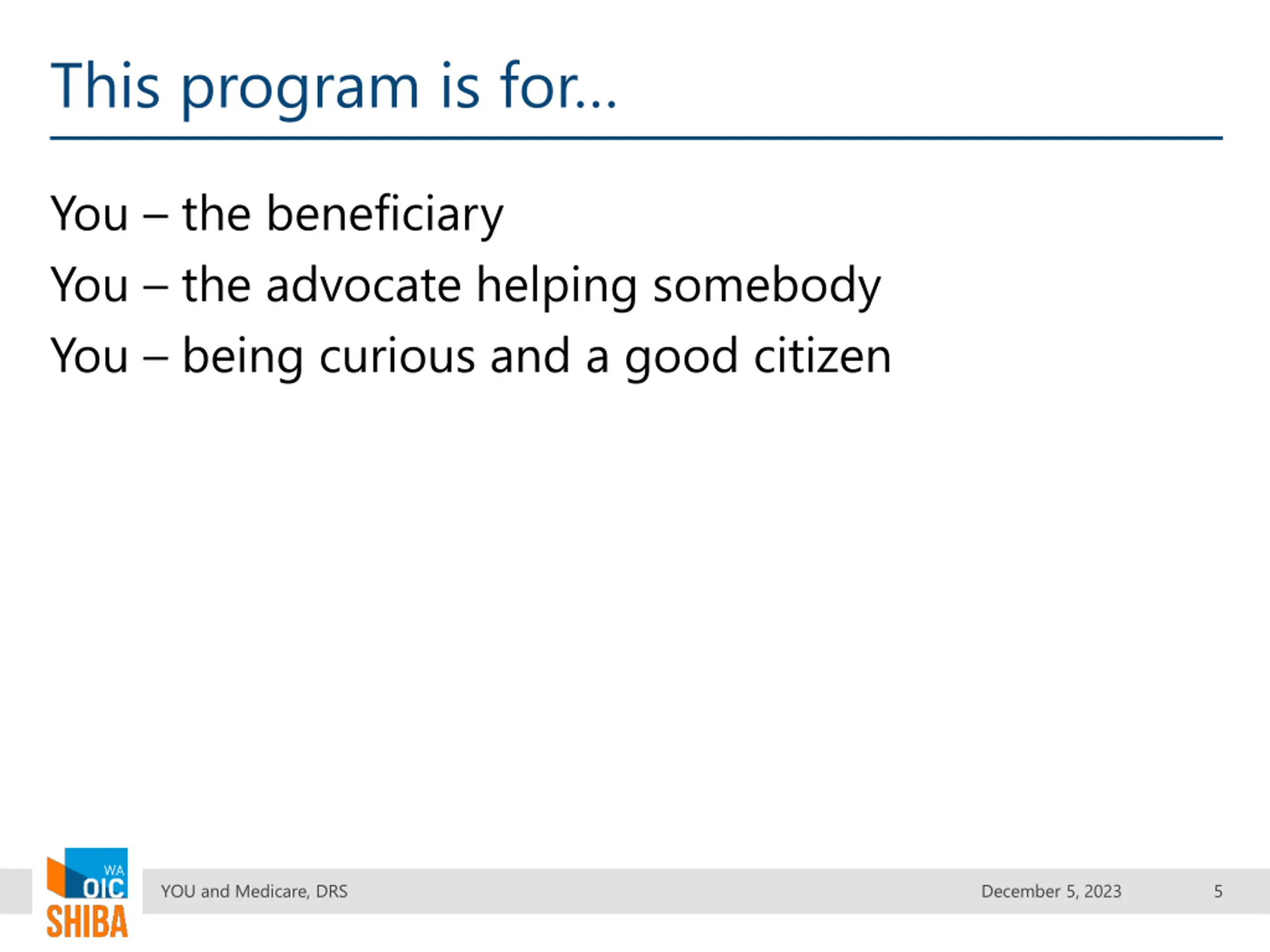 This program is for…

You – the beneficiary

You – the advocate helping somebody

You – being curious and a good citizen

WA OIC SHIBA

YOU and Medicare, DRS

December 5, 2023

5